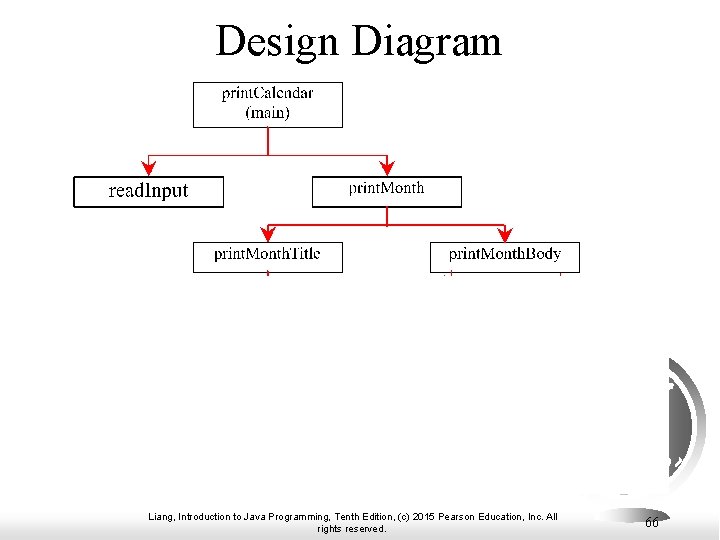 Design Diagram

printCalendar
(main)

readInput

printMonth

printMonthTitle

printMonthBody

Liang, Introduction to Java Programming, Tenth Edition, (c) 2015 Pearson Education, Inc. All rights reserved.

66